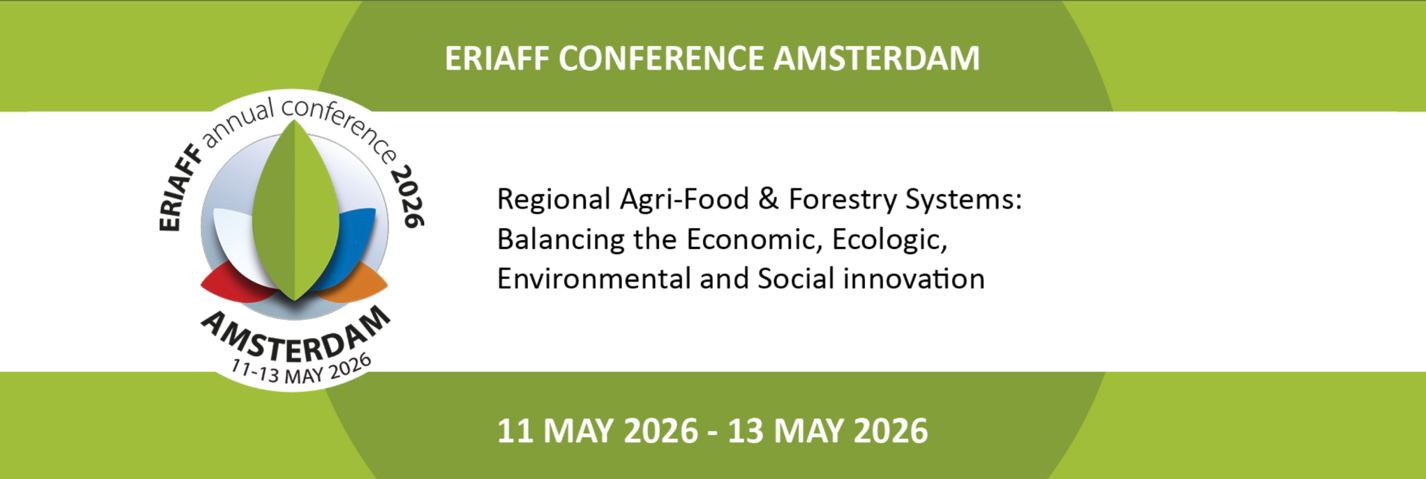 ERIAFF CONFERENCE AMSTERDAM

ERIAFF annual conference 2026

AMSTERDAM
11-13 MAY 2026

Regional Agri-Food & Forestry Systems: Balancing the Economic, Ecologic, Environmental and Social innovation

11 MAY 2026 - 13 MAY 2026